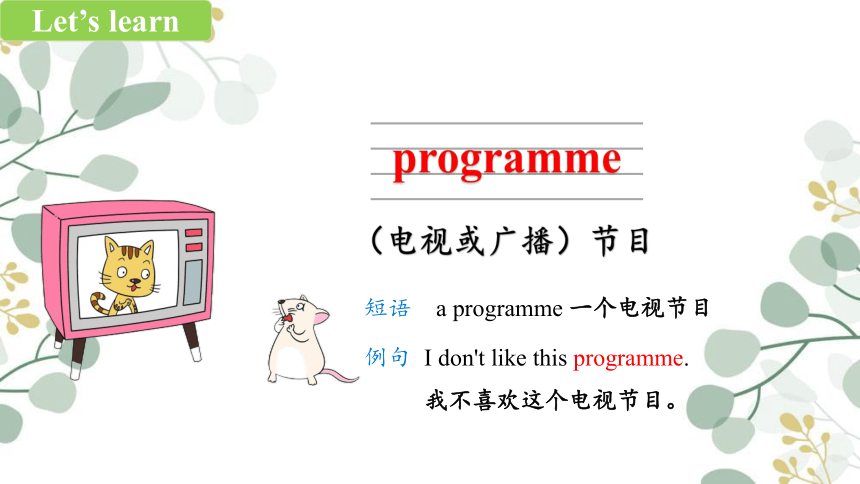 Let's learn

programme

（电视或广播）节目

短语 a programme 一个电视节目

例句 I don't like this programme.
我不喜欢这个电视节目。